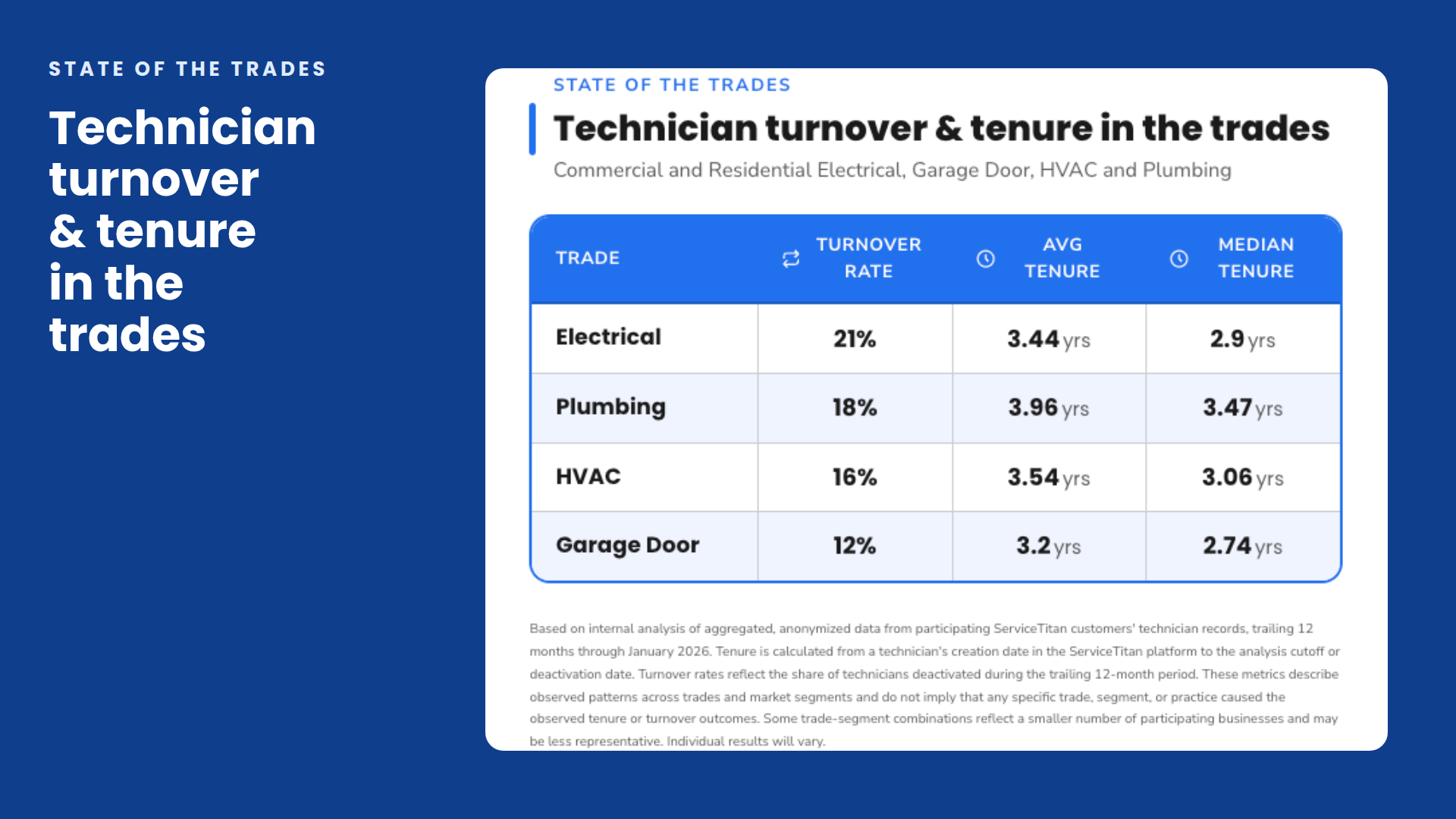 STATE OF THE TRADES

Technician turnover & tenure in the trades

STATE OF THE TRADES

Technician turnover & tenure in the trades

Commercial and Residential Electrical, Garage Door, HVAC and Plumbing

| TRADE | TURNOVER RATE | AVG TENURE | MEDIAN TENURE |
|---|---|---|---|
| Electrical | 21% | 3.44 yrs | 2.9 yrs |
| Plumbing | 18% | 3.96 yrs | 3.47 yrs |
| HVAC | 16% | 3.54 yrs | 3.06 yrs |
| Garage Door | 12% | 3.2 yrs | 2.74 yrs |

Based on internal analysis of aggregated, anonymized data from participating ServiceTitan customers' technician records, trailing 12 months through January 2026. Tenure is calculated from a technician's creation date in the ServiceTitan platform to the analysis cutoff or deactivation date. Turnover rates reflect the share of technicians deactivated during the trailing 12-month period. These metrics describe observed patterns across trades and market segments and do not imply that any specific trade, segment, or practice caused the observed tenure or turnover outcomes. Some trade-segment combinations reflect a smaller number of participating businesses and may be less representative. Individual results will vary.